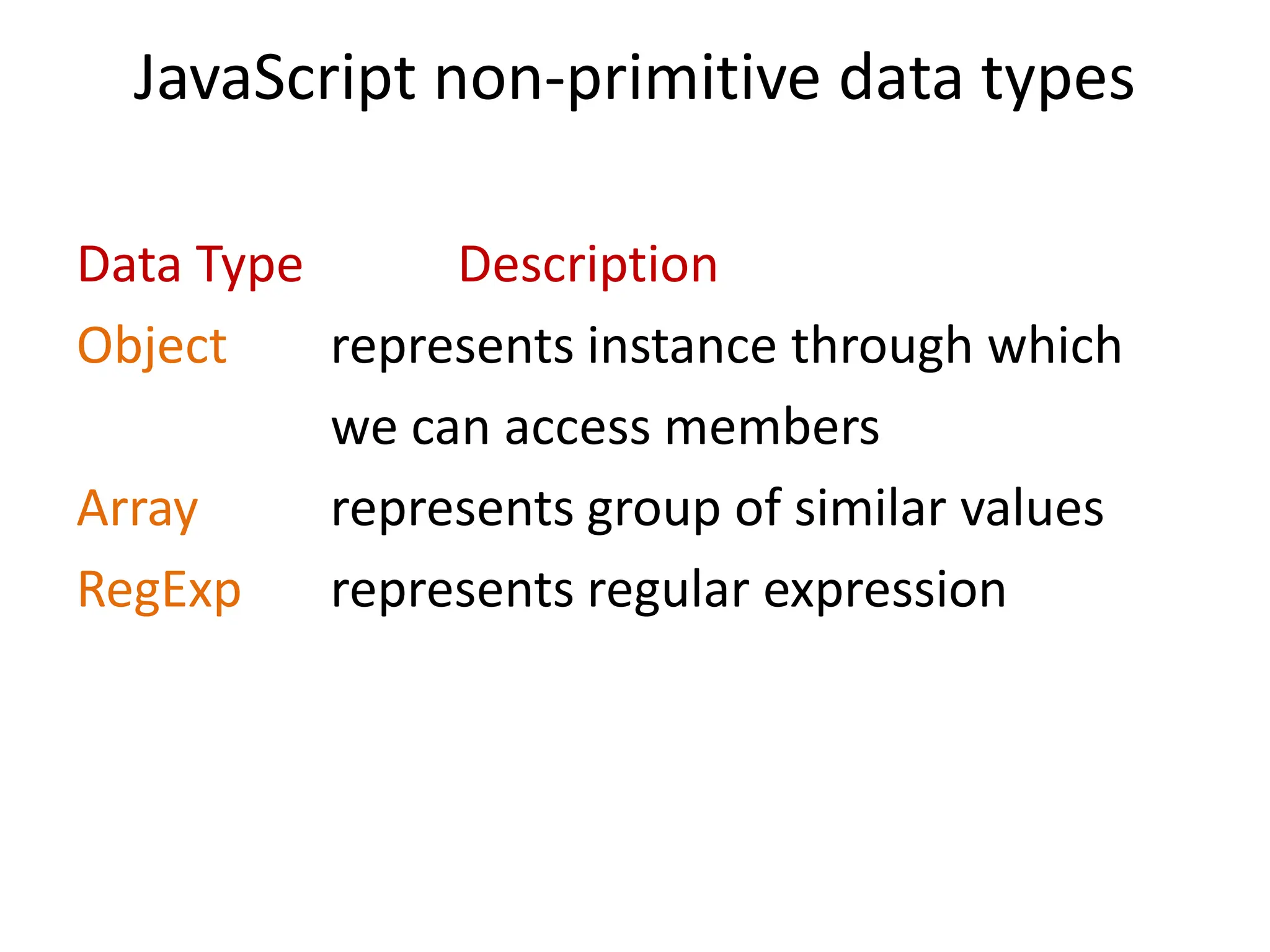 JavaScript non-primitive data types

| Data Type | Description |
|---|---|
| Object | represents instance through which we can access members |
| Array | represents group of similar values |
| RegExp | represents regular expression |